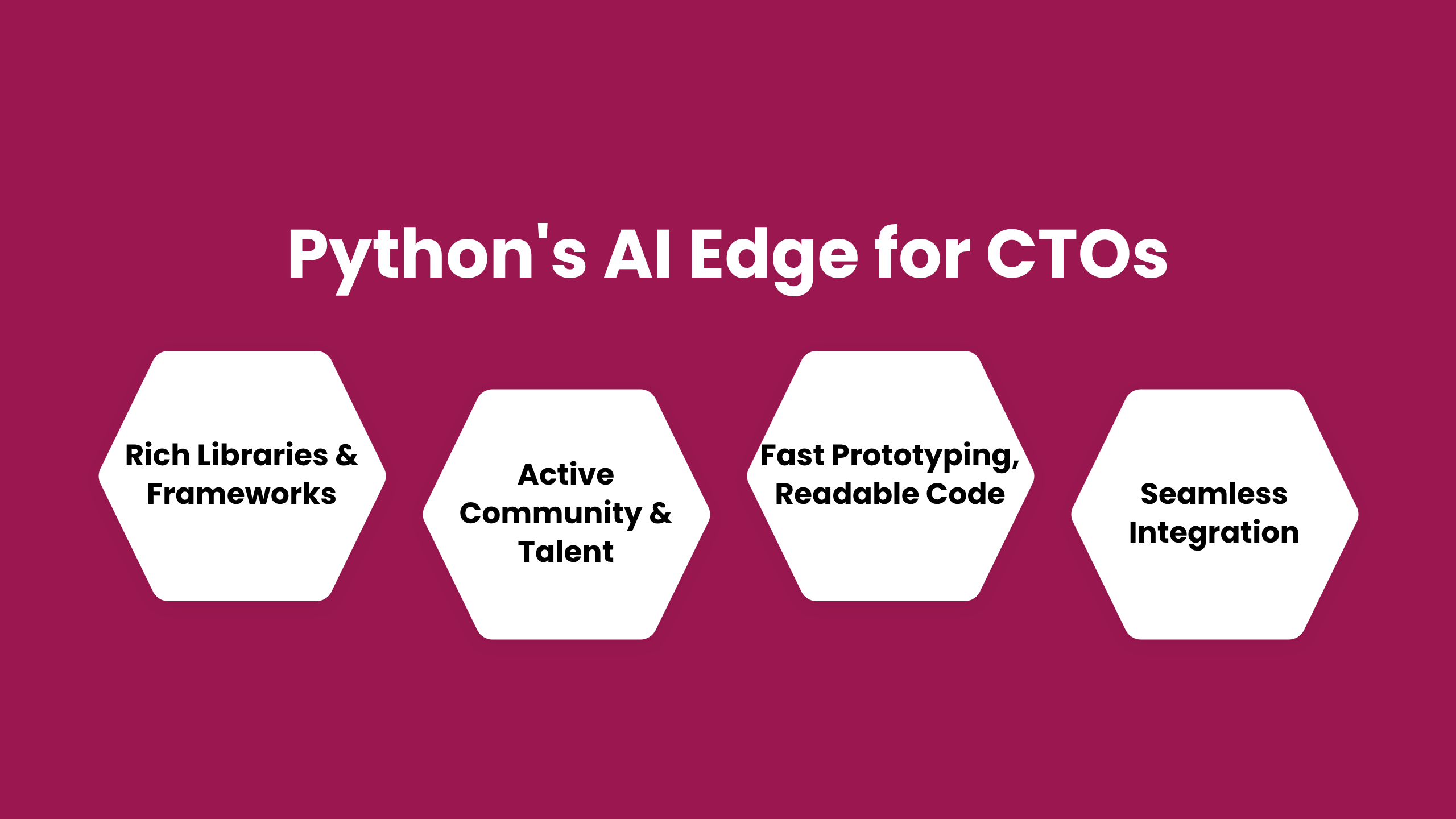 Python's AI Edge for CTOs

Rich Libraries & Frameworks

Active Community & Talent

Fast Prototyping, Readable Code

Seamless Integration